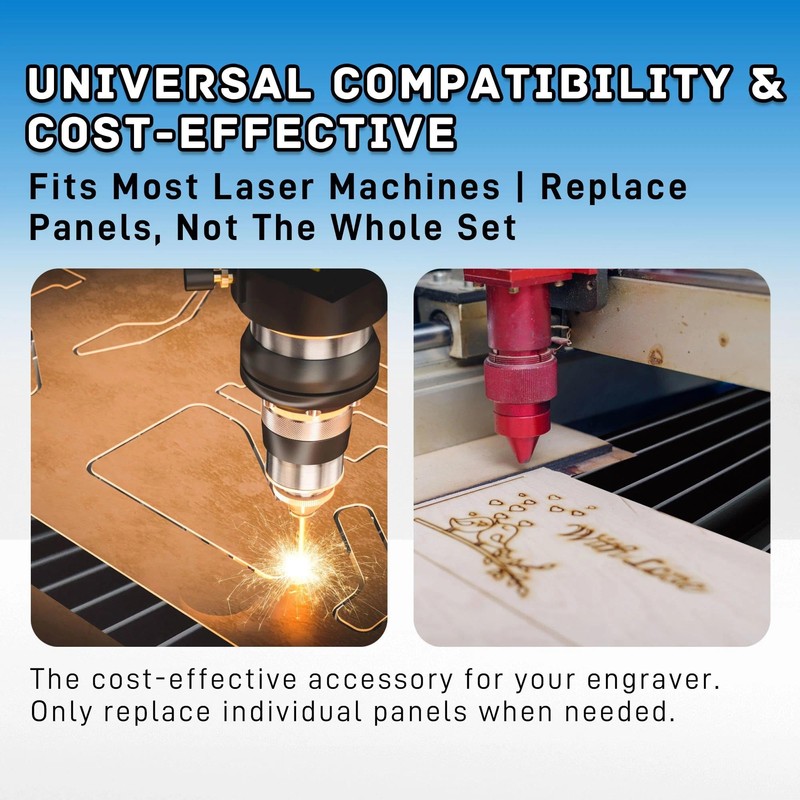 UNIVERSAL COMPATIBILITY & COST-EFFECTIVE

Fits Most Laser Machines | Replace Panels, Not The Whole Set

With Love

The cost-effective accessory for your engraver. Only replace individual panels when needed.